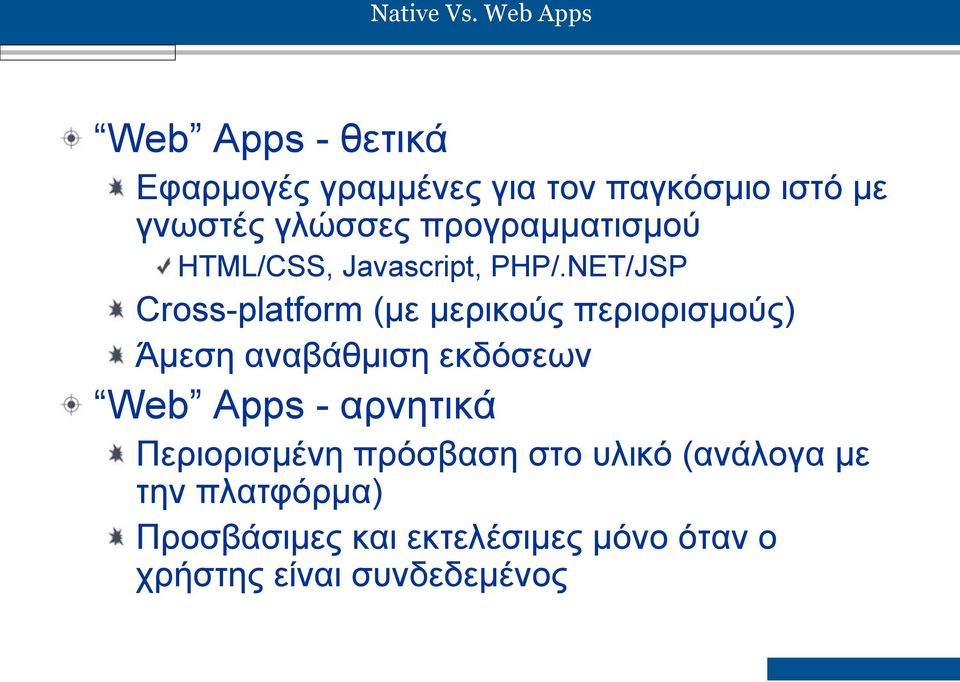 Native Vs. Web Apps

“Web” Apps - θετικά

Εφαρμογές γραμμένες για τον παγκόσμιο ιστό με γνωστές γλώσσες προγραμματισμού

HTML/CSS, Javascript, PHP/.NET/JSP

Cross-platform (με μερικούς περιορισμούς)

Άμεση αναβάθμιση εκδόσεων

“Web” Apps - αρνητικά

Περιορισμένη πρόσβαση στο υλικό (ανάλογα με την πλατφόρμα)

Προσβάσιμες και εκτελέσιμες μόνο όταν ο χρήστης είναι συνδεδεμένος